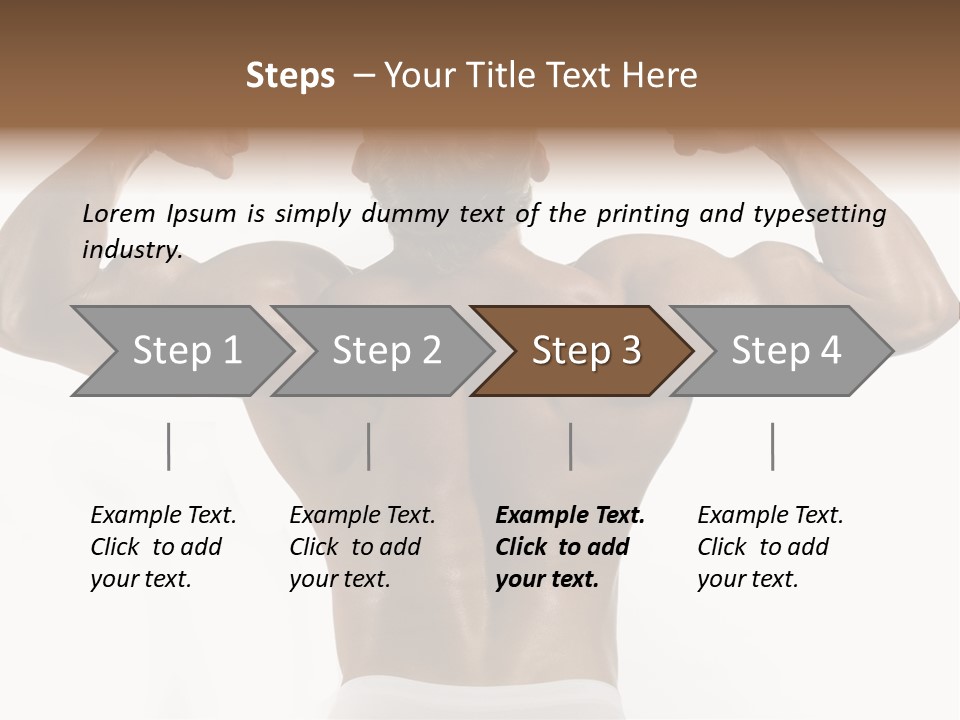 Steps – Your Title Text Here

Lorem Ipsum is simply dummy text of the printing and typesetting industry.

Step 1

Step 2

Step 3

Step 4

Example Text. Click to add your text.

Example Text. Click to add your text.

Example Text. Click to add your text.

Example Text. Click to add your text.